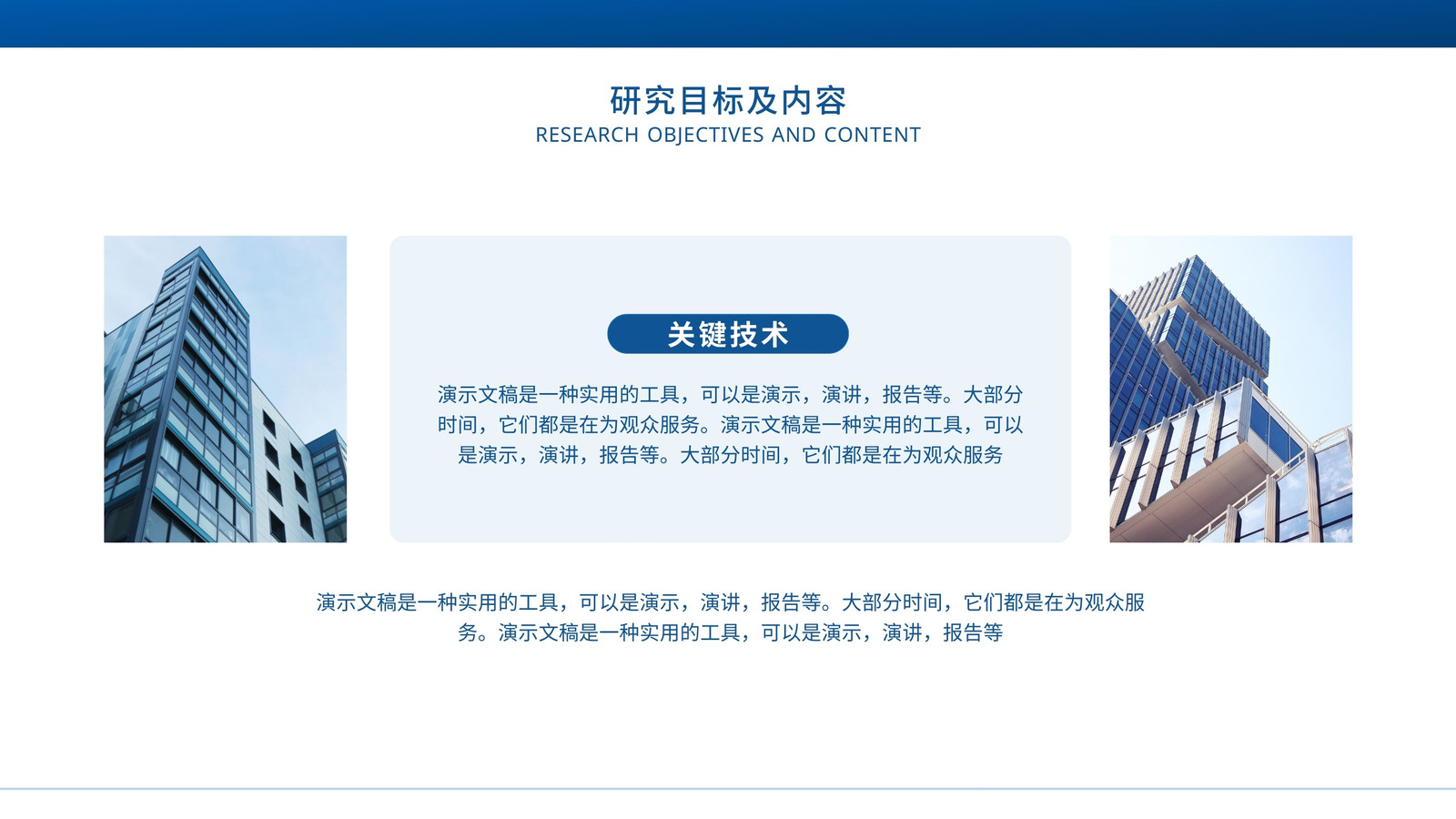 研究目标及内容
RESEARCH OBJECTIVES AND CONTENT

关键技术

演示文稿是一种实用的工具，可以是演示，演讲，报告等。大部分时间，它们都是在为观众服务。演示文稿是一种实用的工具，可以是演示，演讲，报告等。大部分时间，它们都是在为观众服务

演示文稿是一种实用的工具，可以是演示，演讲，报告等。大部分时间，它们都是在为观众服务。演示文稿是一种实用的工具，可以是演示，演讲，报告等